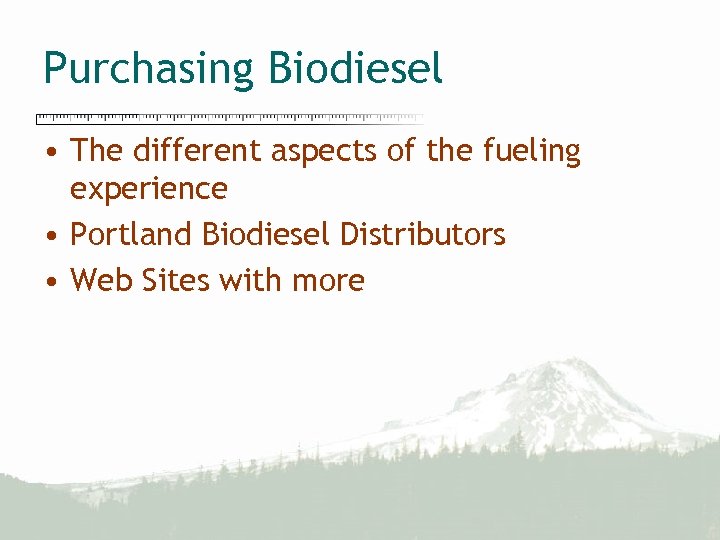 Purchasing Biodiesel

• The different aspects of the fueling experience
• Portland Biodiesel Distributors
• Web Sites with more